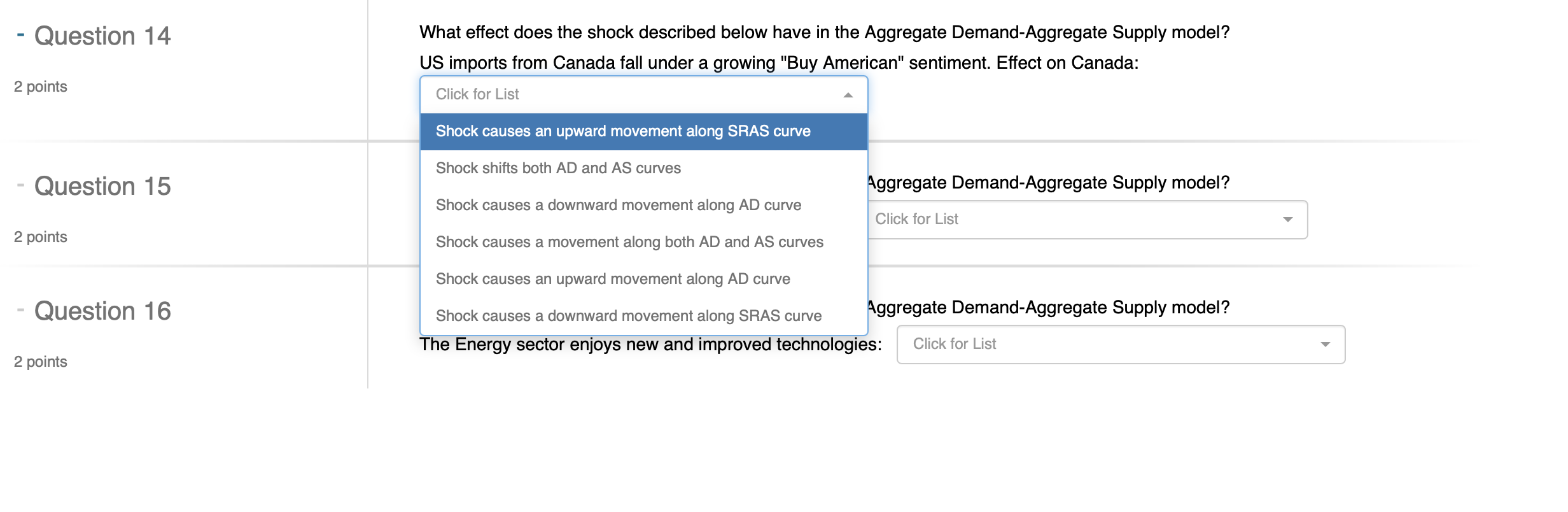 - Question 14

2 points

What effect does the shock described below have in the Aggregate Demand-Aggregate Supply model?

US imports from Canada fall under a growing "Buy American" sentiment. Effect on Canada:

Click for List

Shock causes an upward movement along SRAS curve

Shock shifts both AD and AS curves

Shock causes a downward movement along AD curve

Shock causes a movement along both AD and AS curves

Shock causes an upward movement along AD curve

Shock causes a downward movement along SRAS curve

- Question 15

2 points

Aggregate Demand-Aggregate Supply model?

Click for List

- Question 16

2 points

Aggregate Demand-Aggregate Supply model?

The Energy sector enjoys new and improved technologies:

Click for List